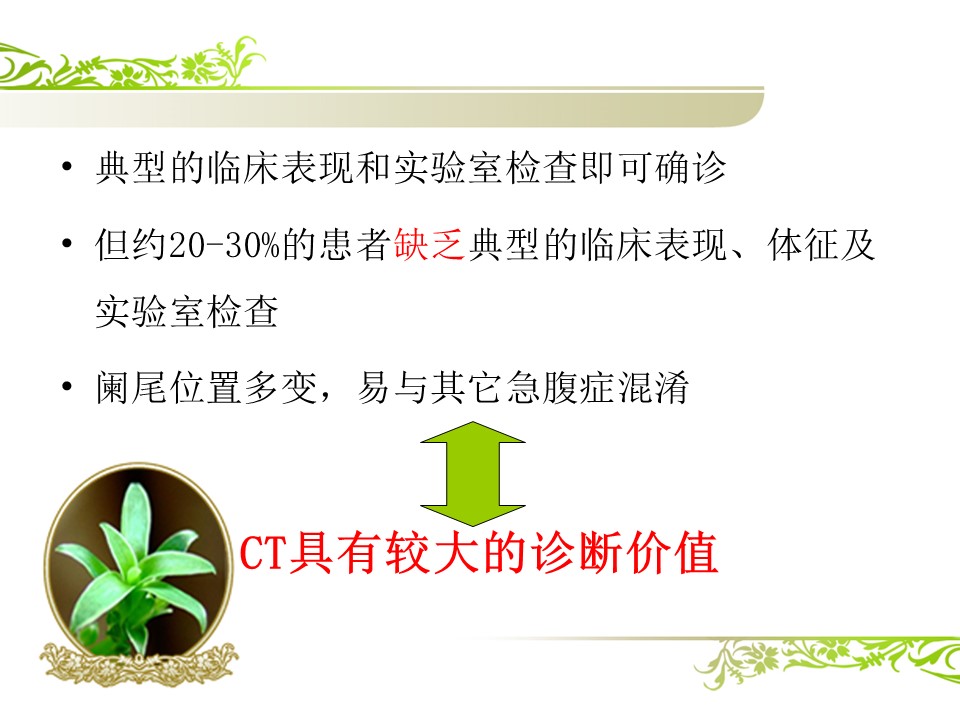 • 典型的临床表现和实验室检查即可确诊

• 但约20-30%的患者缺乏典型的临床表现、体征及实验室检查

• 阑尾位置多变，易与其它急腹症混淆

CT具有较大的诊断价值